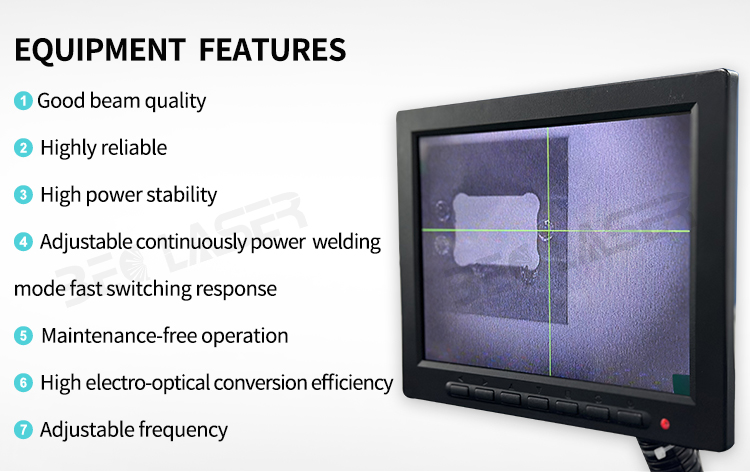 EQUIPMENT FEATURES

1 Good beam quality

2 Highly reliable

3 High power stability

4 Adjustable continuously power welding mode fast switching response

5 Maintenance-free operation

6 High electro-optical conversion efficiency

7 Adjustable frequency

BEC LASER

BEC LASER